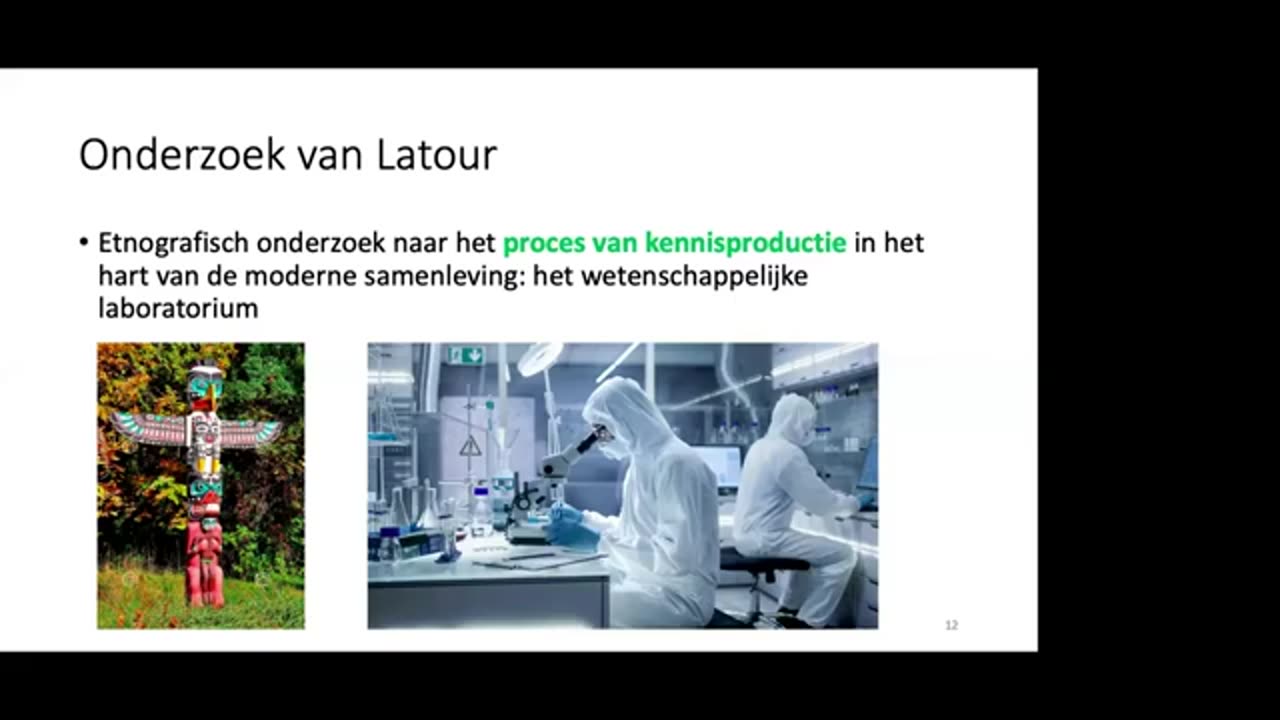 Onderzoek van Latour

• Etnografisch onderzoek naar het proces van kennisproductie in het hart van de moderne samenleving: het wetenschappelijke laboratorium

12